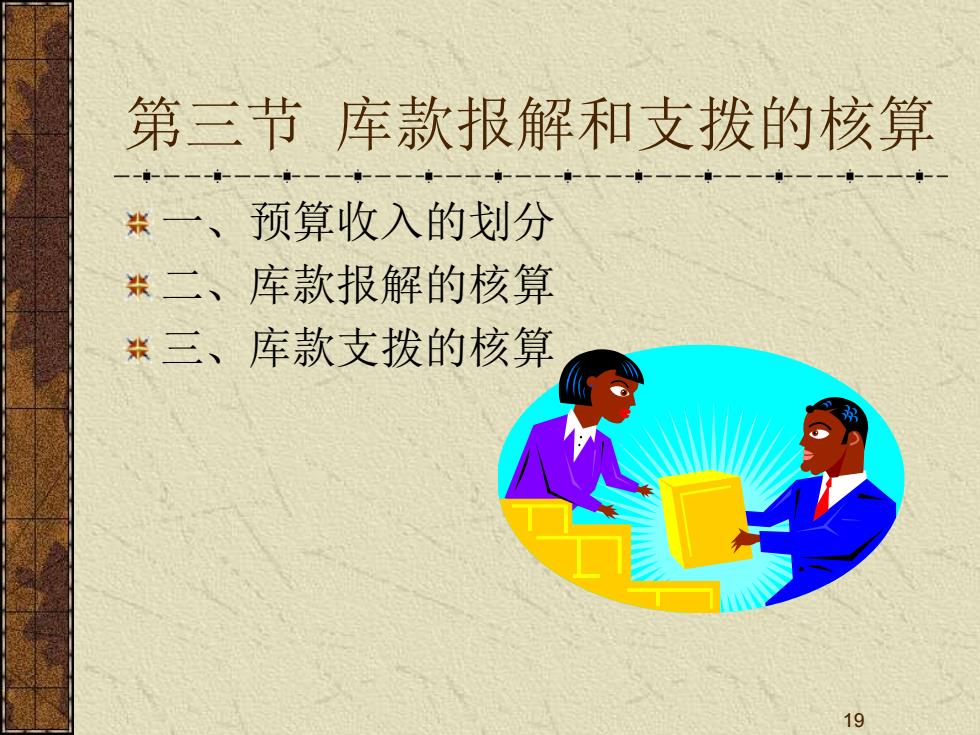 第三节 库款报解和支拨的核算

一、预算收入的划分
二、库款报解的核算
三、库款支拨的核算

19